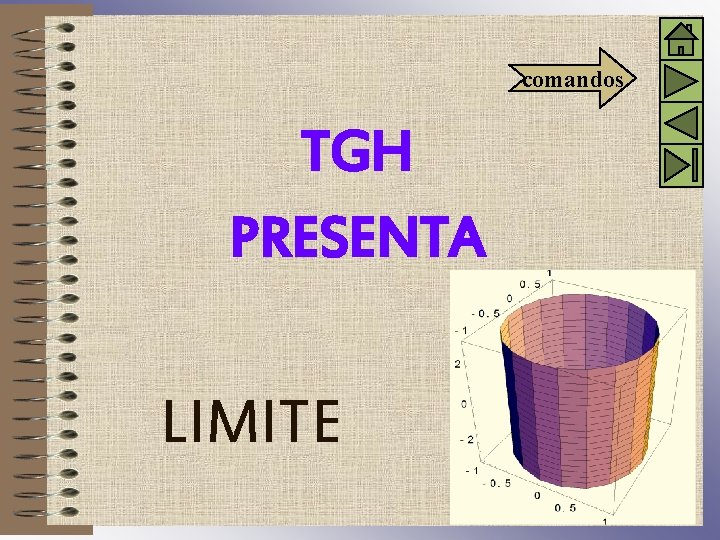 comandos

TGH

PRESENTA

LIMITE

1
0.5
0
-0.5
-1
2
0
-2
-1
-0.5
0
0.5
1